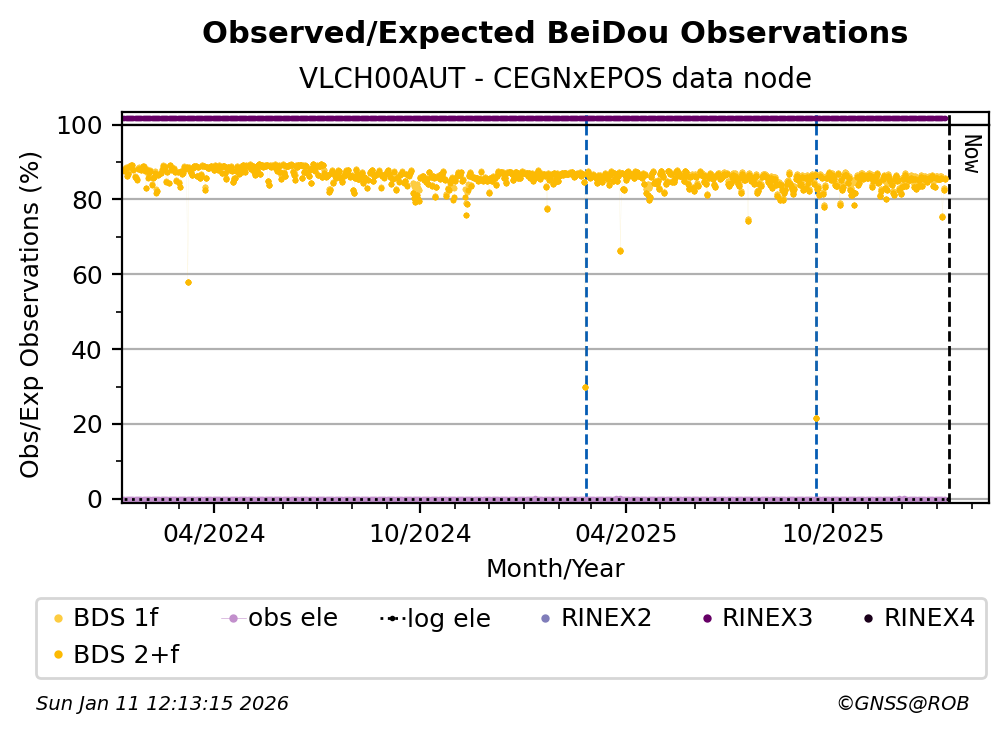 Observed/Expected BeiDou Observations
VLCH00AUT - CEGNxEPOS data node

Obs/Exp Observations (%)
100
80
60
40
20
0

Now

04/2024
10/2024
04/2025
10/2025
Month/Year

BDS 1f
obs ele
log ele
RINEX2
RINEX3
RINEX4
BDS 2+f

Sun Jan 11 12:13:15 2026
©GNSS@ROB